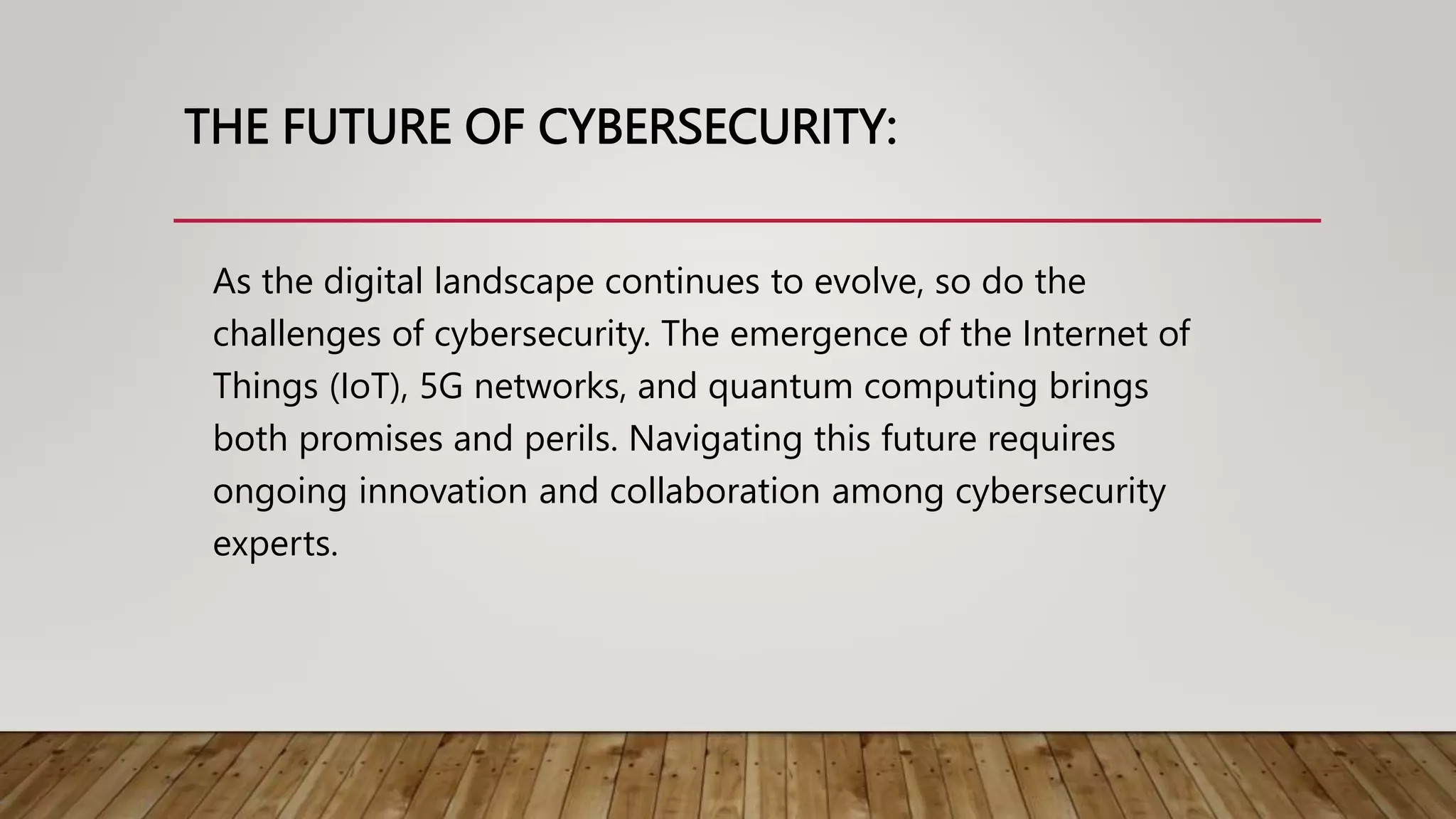 THE FUTURE OF CYBERSECURITY:

As the digital landscape continues to evolve, so do the challenges of cybersecurity. The emergence of the Internet of Things (IoT), 5G networks, and quantum computing brings both promises and perils. Navigating this future requires ongoing innovation and collaboration among cybersecurity experts.